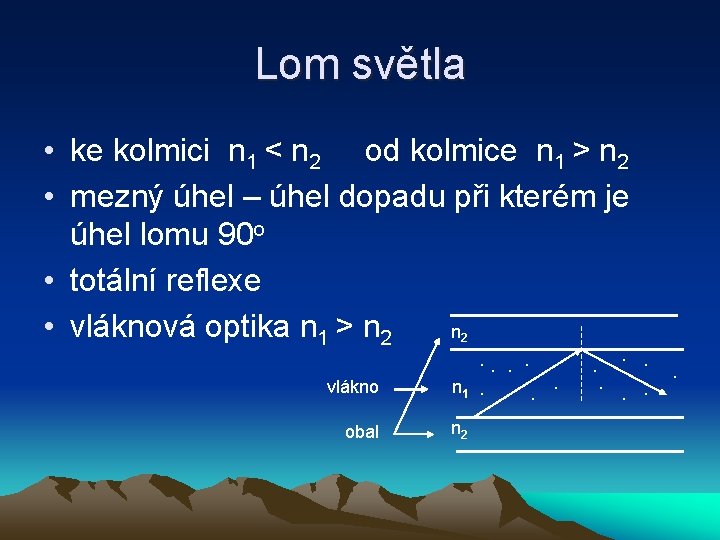 Lom světla

• ke kolmici $n_1 < n_2$ od kolmice $n_1 > n_2$
• mezný úhel – úhel dopadu při kterém je úhel lomu $90^o$
• totální reflexe
• vláknová optika $n_1 > n_2$

$n_2$
vlákno
$n_1$
obal
$n_2$